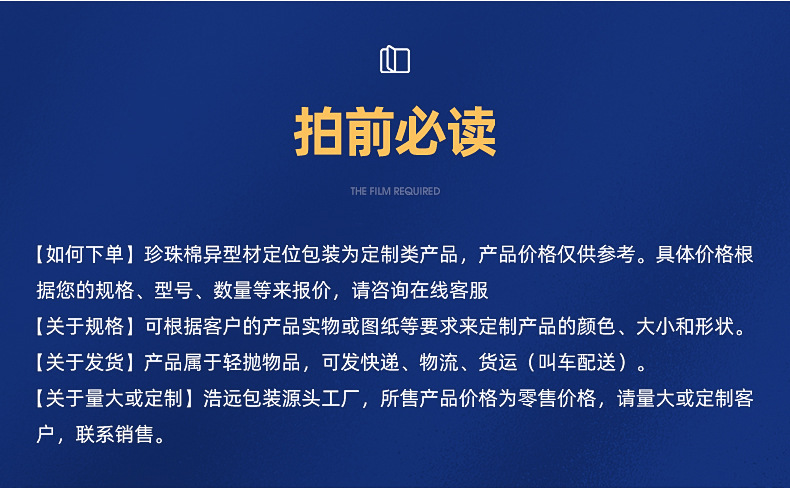 拍前必读

THE FILM REQUIRED

【如何下单】珍珠棉异型材定位包装为定制类产品，产品价格仅供参考。具体价格根据您的规格、型号、数量等来报价，请咨询在线客服

【关于规格】可根据客户的产品实物或图纸等要求来定制产品的颜色、大小和形状。

【关于发货】产品属于轻抛物品，可发快递、物流、货运（叫车配送）。

【关于量大或定制】浩远包装源头工厂，所售产品价格为零售价格，请量大或定制客户，联系销售。